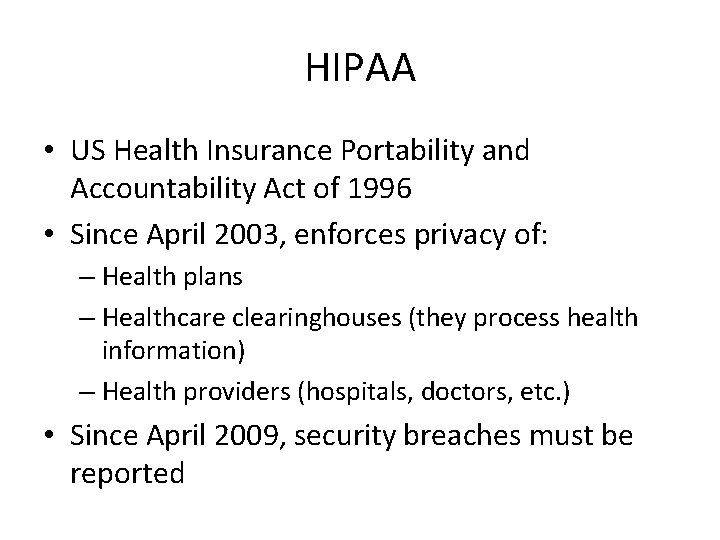 HIPAA

• US Health Insurance Portability and Accountability Act of 1996
• Since April 2003, enforces privacy of:
– Health plans
– Healthcare clearinghouses (they process health information)
– Health providers (hospitals, doctors, etc.)
• Since April 2009, security breaches must be reported